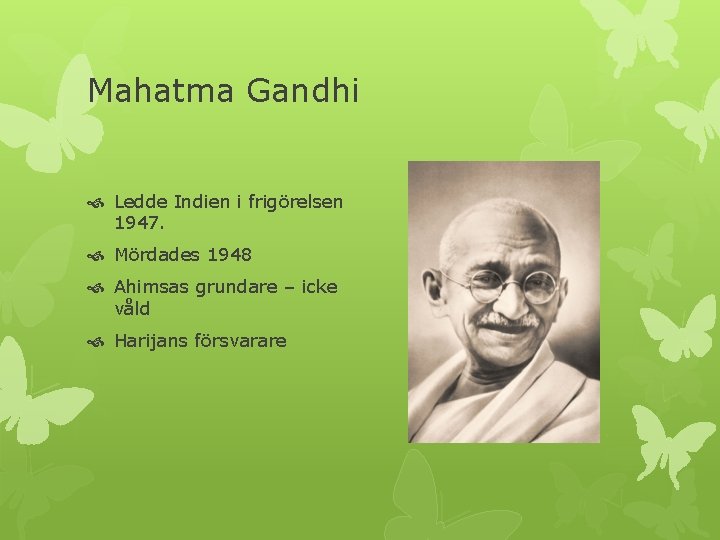 Mahatma Gandhi

Ledde Indien i frigörelsen 1947.

Mördades 1948

Ahimsas grundare – icke våld

Harijans försvarare